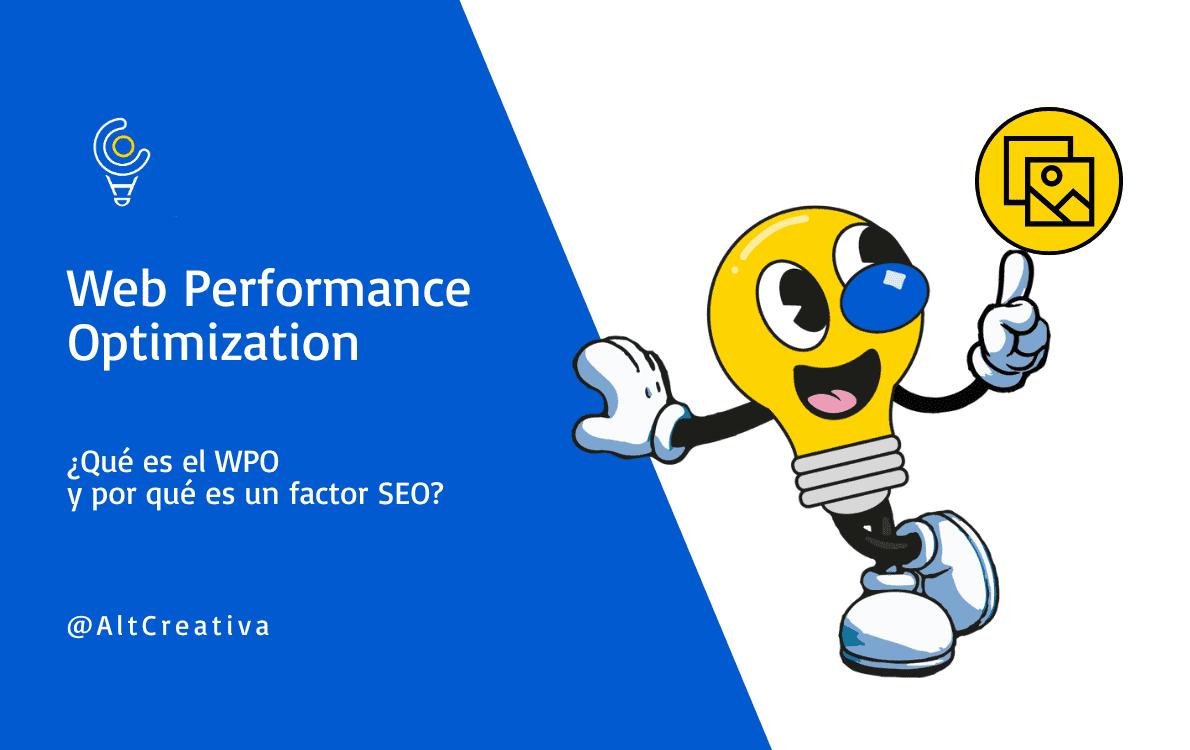 Web Performance Optimization

¿Qué es el WPO y por qué es un factor SEO?

@AltCreativa